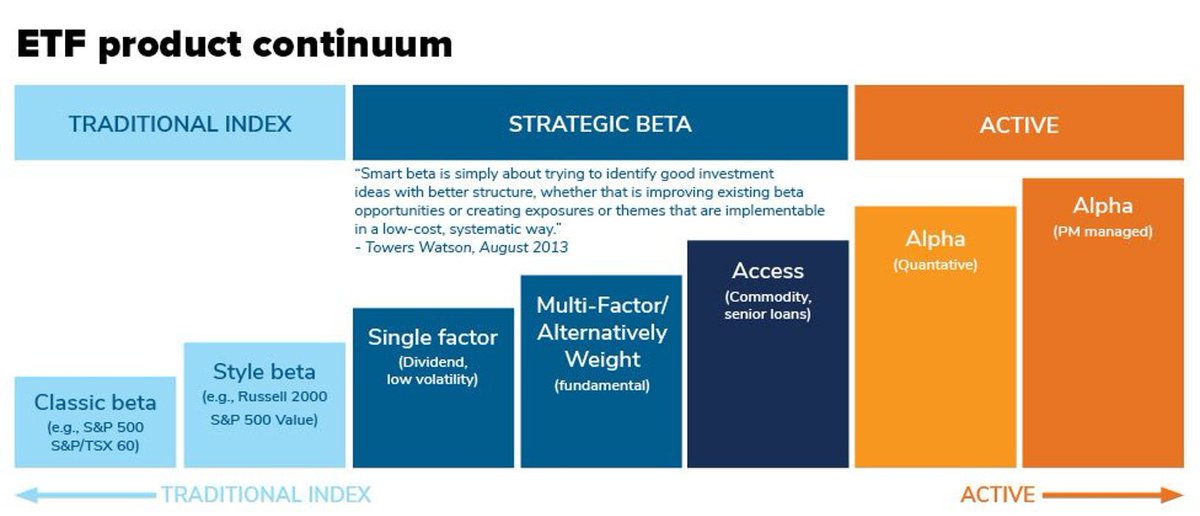 ETF product continuum

TRADITIONAL INDEX

STRATEGIC BETA

ACTIVE

"Smart beta is simply about trying to identify good investment ideas with better structure, whether that is improving existing beta opportunities or creating exposures or themes that are implementable in a low-cost, systematic way."
- Towers Watson, August 2013

Classic beta
(e.g., S&P 500 S&P/TSX 60)

Style beta
(e.g., Russell 2000 S&P 500 Value)

Single factor
(Dividend, low volatility)

Multi-Factor/ Alternatively Weight
(fundamental)

Access
(Commodity, senior loans)

Alpha
(Quantative)

Alpha
(PM managed)

TRADITIONAL INDEX

ACTIVE